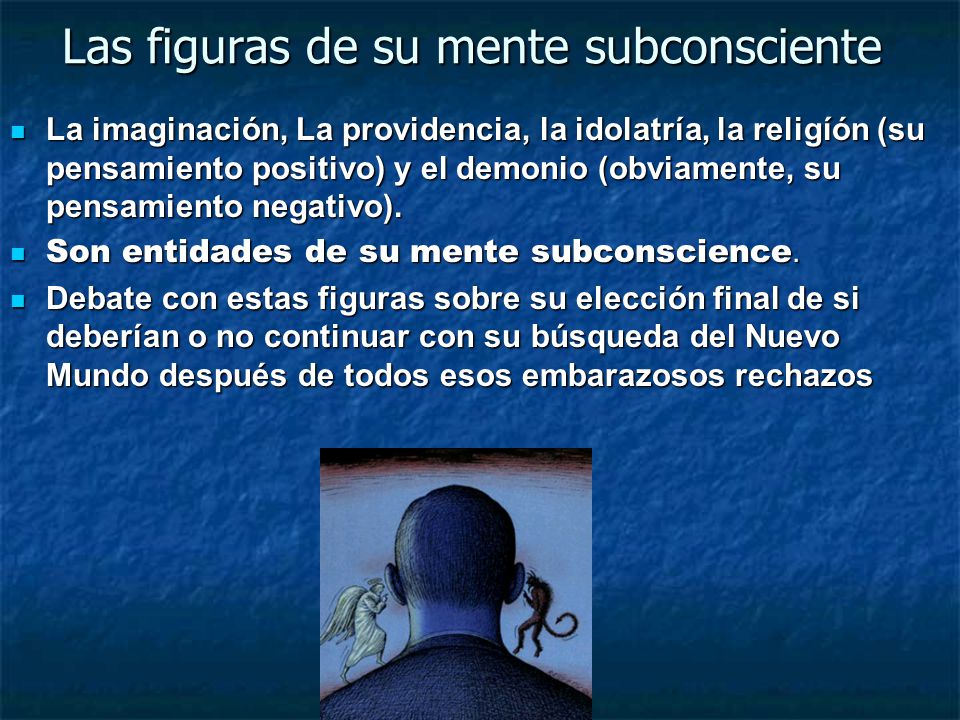 Las figuras de su mente subconsciente

- La imaginación, La providencia, la idolatría, la religíón (su pensamiento positivo) y el demonio (obviamente, su pensamiento negativo).
- Son entidades de su mente subconscience.
- Debate con estas figuras sobre su elección final de si deberían o no continuar con su búsqueda del Nuevo Mundo después de todos esos embarazosos rechazos